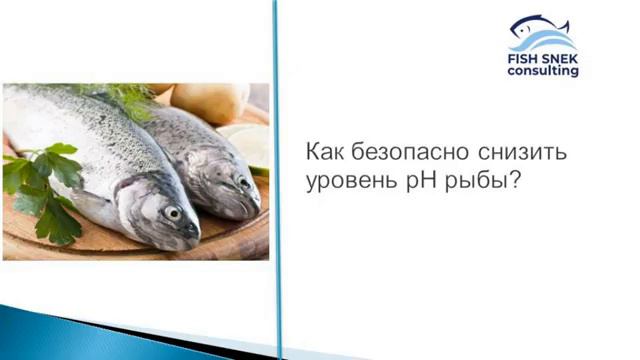 FISH SNEK
consulting

Как безопасно снизить уровень pH рыбы?